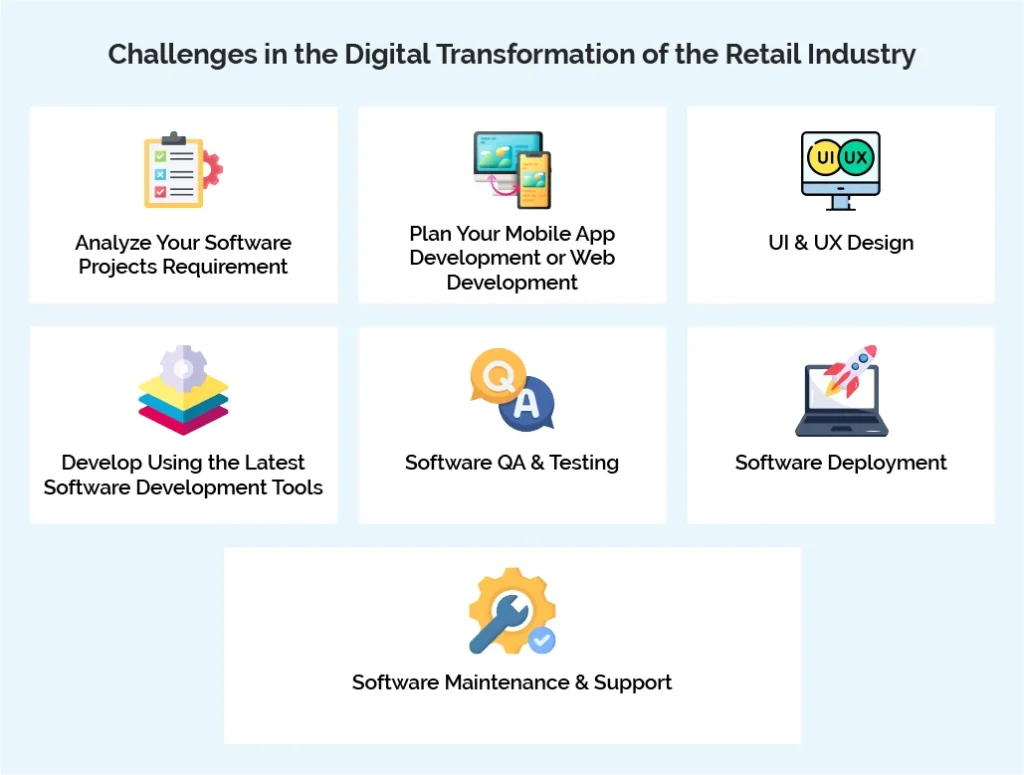 Challenges in the Digital Transformation of the Retail Industry

Analyze Your Software Projects Requirement

Plan Your Mobile App Development or Web Development

UI UX

UI & UX Design

Develop Using the Latest Software Development Tools

Q A

Software QA & Testing

Software Deployment

Software Maintenance & Support